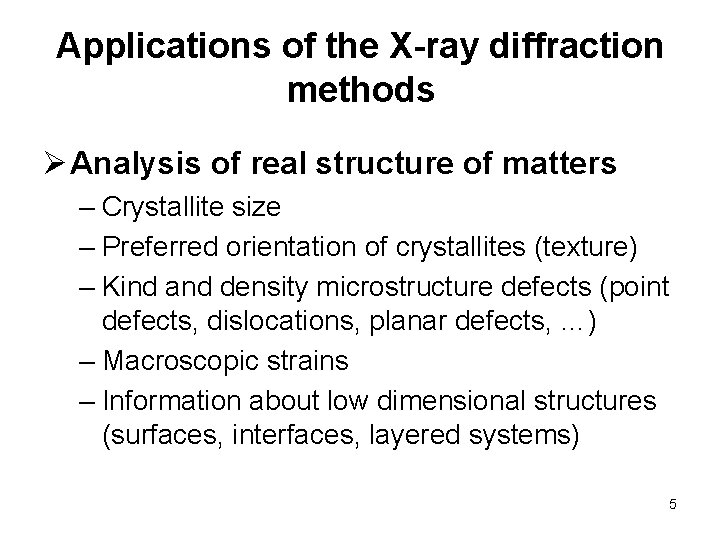 Applications of the X-ray diffraction methods

➢ Analysis of real structure of matters

– Crystallite size

– Preferred orientation of crystallites (texture)

– Kind and density microstructure defects (point defects, dislocations, planar defects, …)

– Macroscopic strains

– Information about low dimensional structures (surfaces, interfaces, layered systems)

5